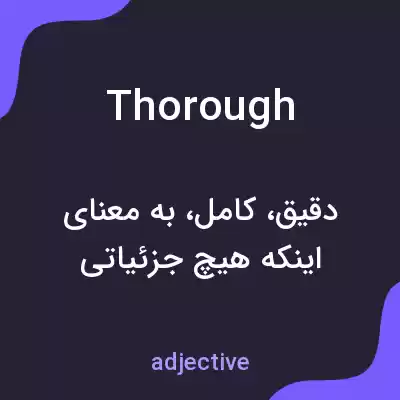 Thorough

دقیق، کامل، به معنای اینکه هیچ جزئیاتی

adjective